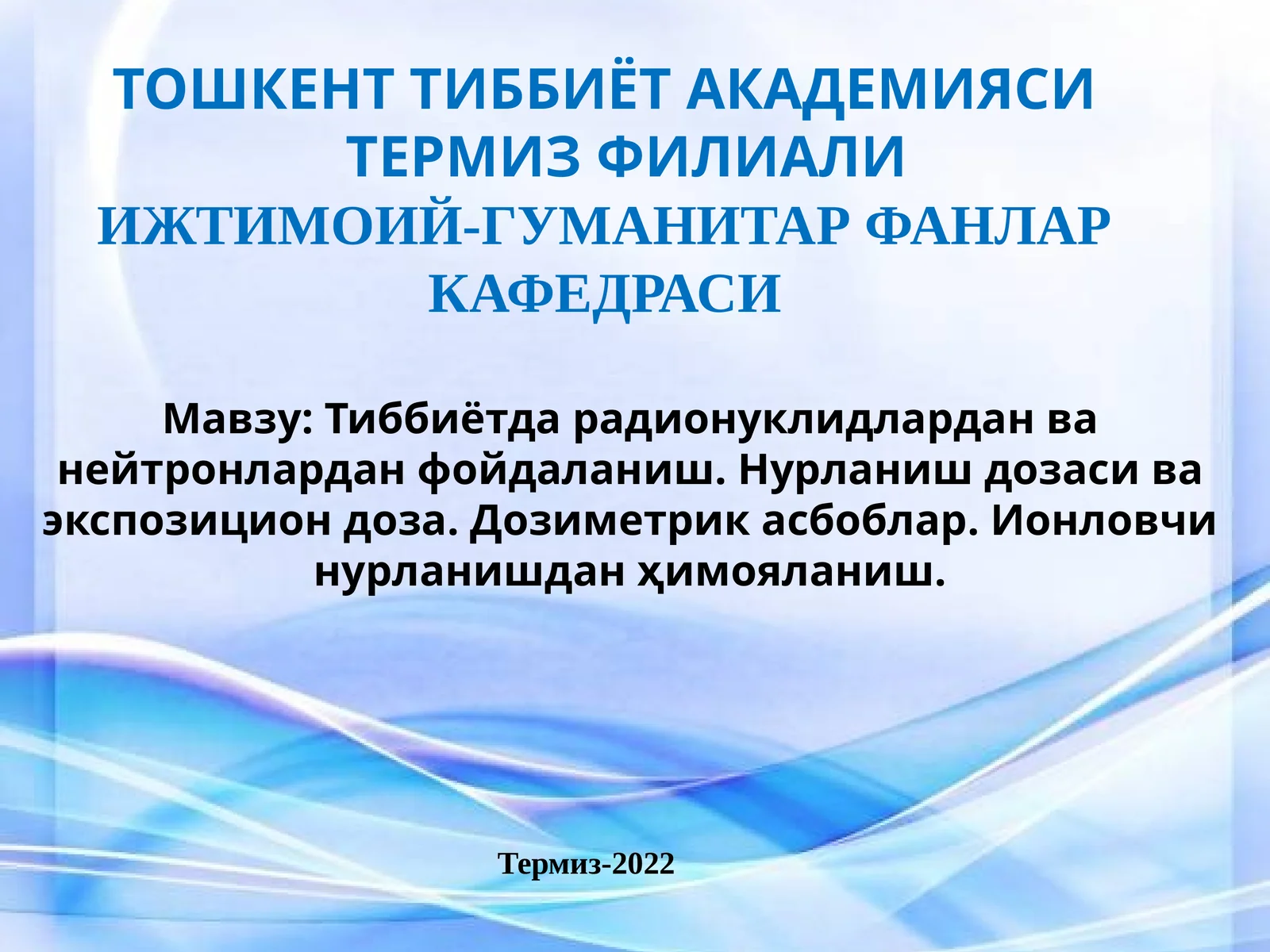 ТОШКЕНТ ТИББИЁТ АКАДЕМИЯСИ ТЕРМИЗ ФИЛИАЛИ
ИЖТИМОИЙ-ГУМАНИТАР ФАНЛАР КАФЕДРАСИ

Мавзу: Тиббиётда радионуклидлардан ва нейтронлардан фойдаланиш. Нурланиш дозаси ва экспозицион доза. Дозиметрик асбоблар. Ионловчи нурланишдан ҳимояланиш.

Термиз-2022